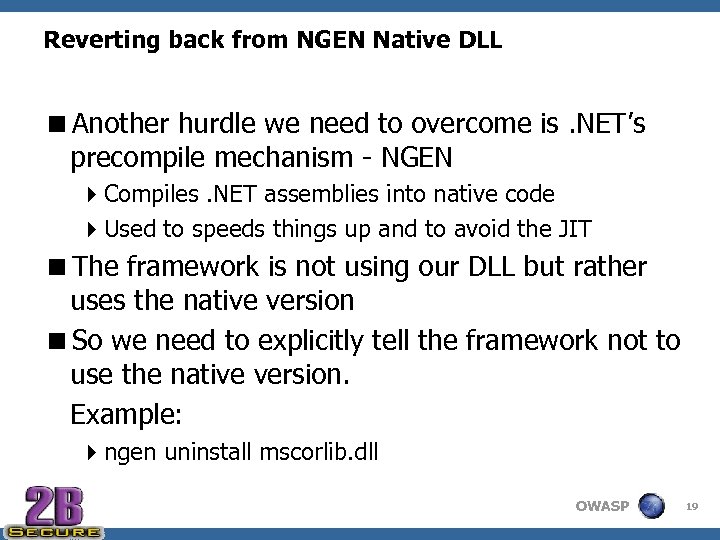 Reverting back from NGEN Native DLL

■ Another hurdle we need to overcome is .NET's precompile mechanism - NGEN

▸ Compiles .NET assemblies into native code

▸ Used to speeds things up and to avoid the JIT

■ The framework is not using our DLL but rather uses the native version

■ So we need to explicitly tell the framework not to use the native version.

Example:

▸ ngen uninstall mscorlib.dll

2B SECURE

OWASP

19